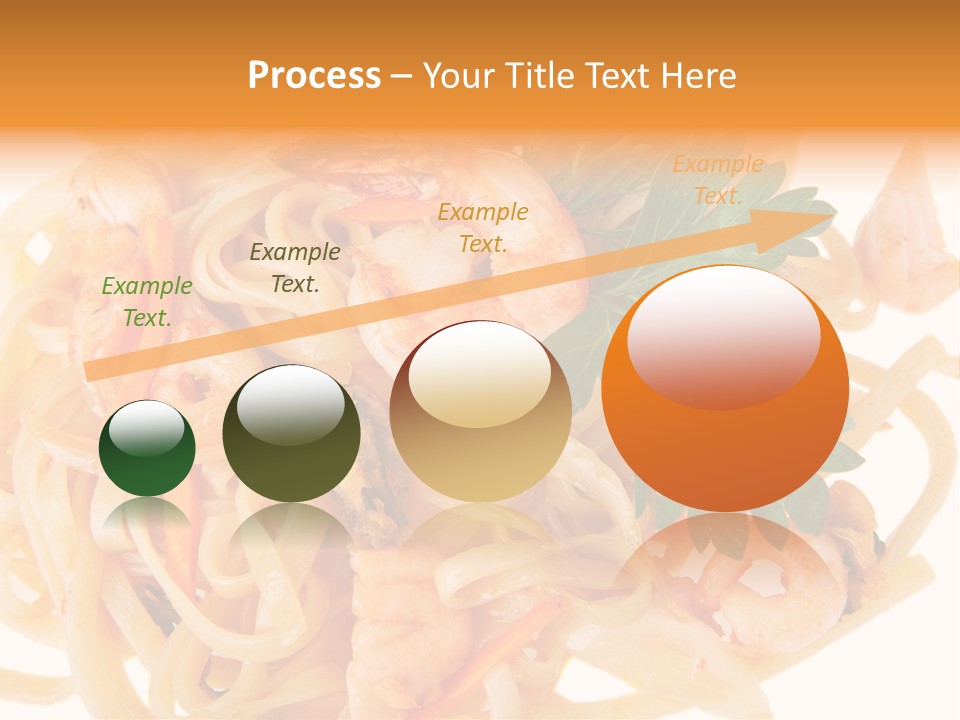 Process – Your Title Text Here

Example Text.

Example Text.

Example Text.

Example Text.